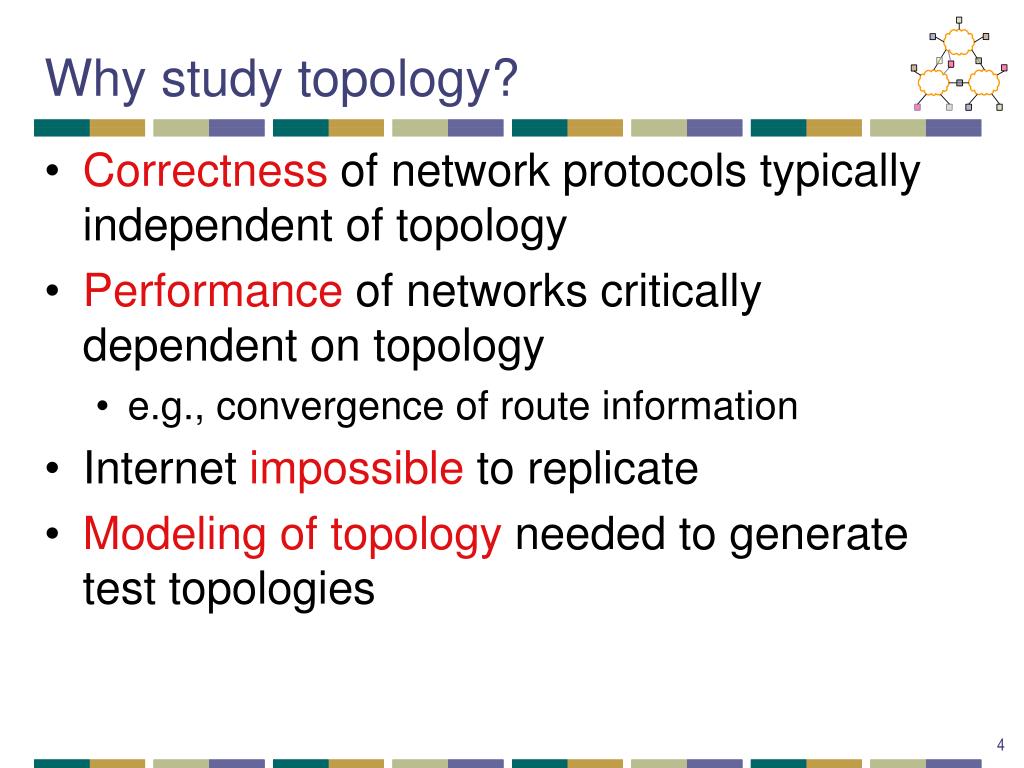 Why study topology?

• Correctness of network protocols typically independent of topology
• Performance of networks critically dependent on topology
  • e.g., convergence of route information
• Internet impossible to replicate
• Modeling of topology needed to generate test topologies

4